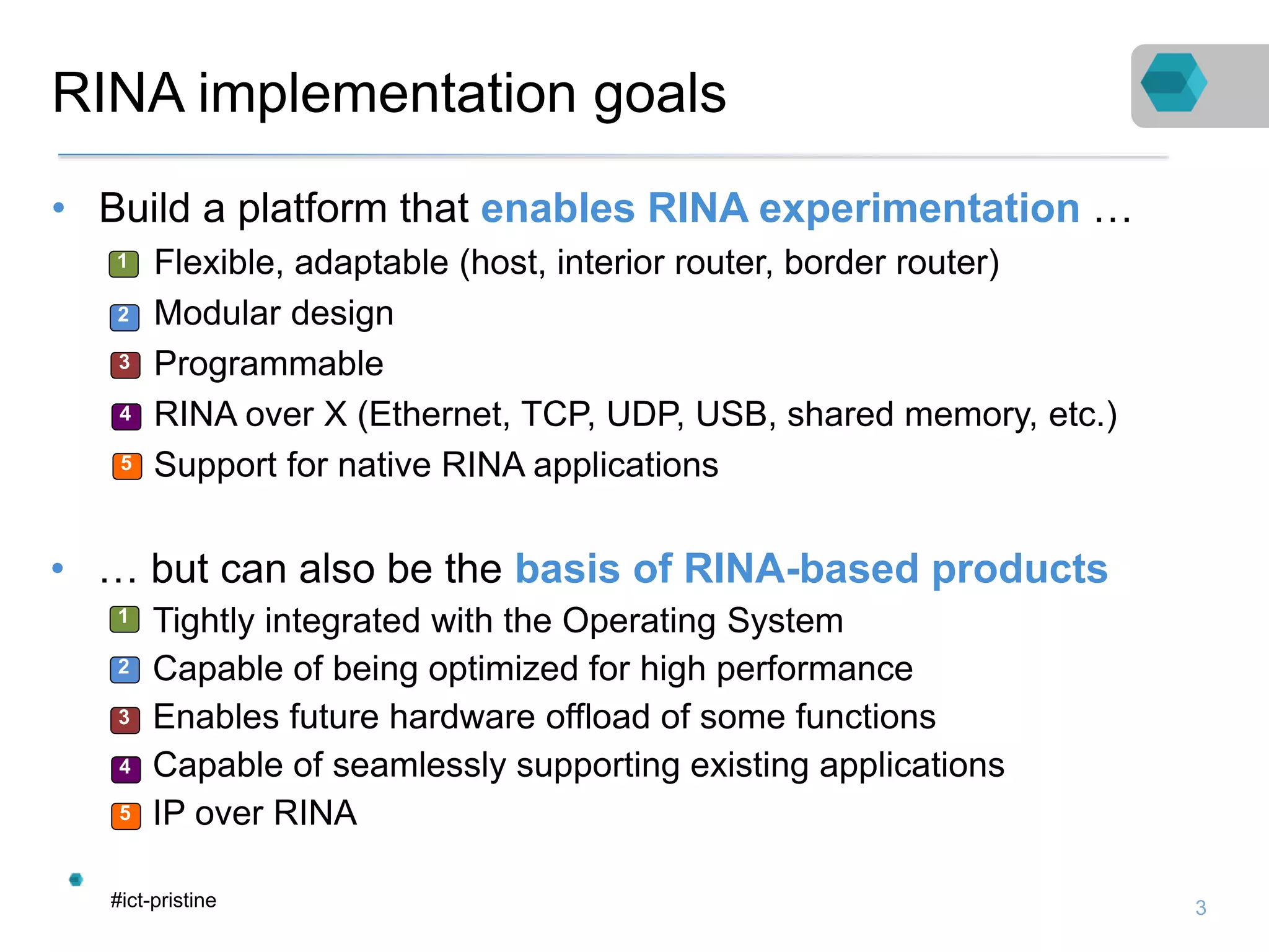 RINA implementation goals

• Build a platform that enables RINA experimentation …

1 Flexible, adaptable (host, interior router, border router)

2 Modular design

3 Programmable

4 RINA over X (Ethernet, TCP, UDP, USB, shared memory, etc.)

5 Support for native RINA applications

• … but can also be the basis of RINA-based products

1 Tightly integrated with the Operating System

2 Capable of being optimized for high performance

3 Enables future hardware offload of some functions

4 Capable of seamlessly supporting existing applications

5 IP over RINA

#ict-pristine

3